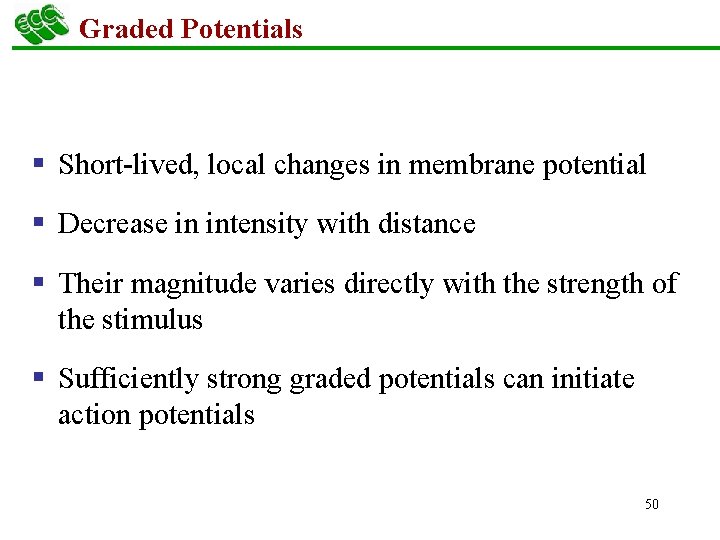 ECC Graded Potentials

▪ Short-lived, local changes in membrane potential

▪ Decrease in intensity with distance

▪ Their magnitude varies directly with the strength of the stimulus

▪ Sufficiently strong graded potentials can initiate action potentials

50